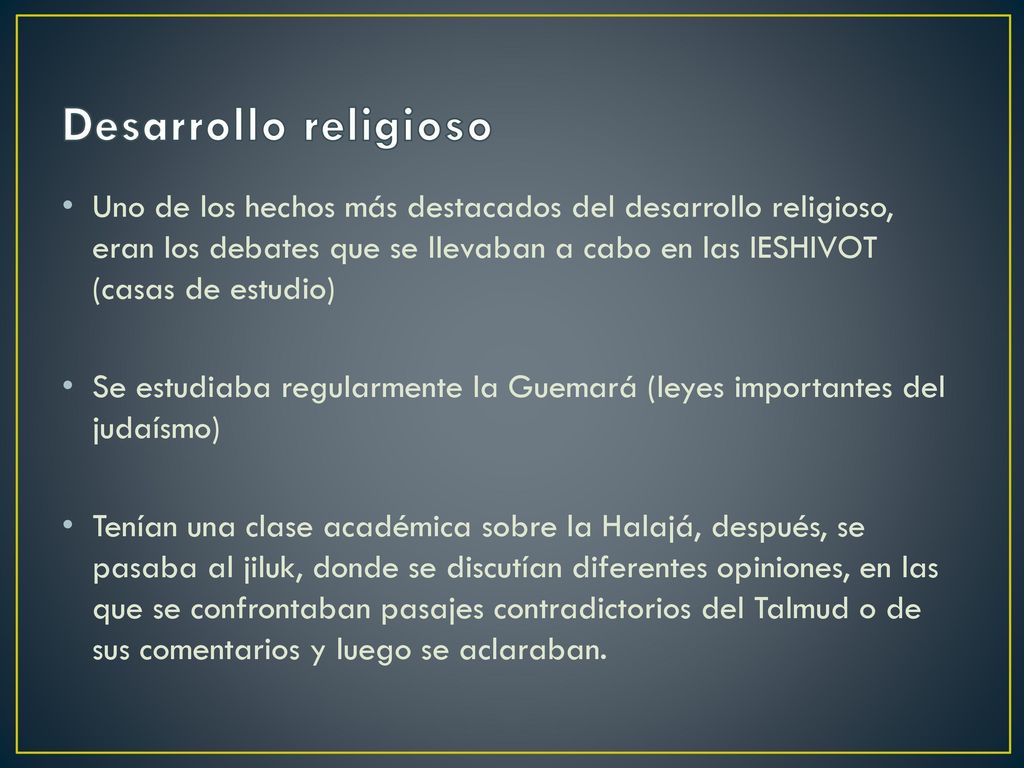 Desarrollo religioso

• Uno de los hechos más destacados del desarrollo religioso, eran los debates que se llevaban a cabo en las IESHIVOT (casas de estudio)

• Se estudiaba regularmente la Guemará (leyes importantes del judaísmo)

• Tenían una clase académica sobre la Halajá, después, se pasaba al jiluk, donde se discutían diferentes opiniones, en las que se confrontaban pasajes contradictorios del Talmud o de sus comentarios y luego se aclaraban.